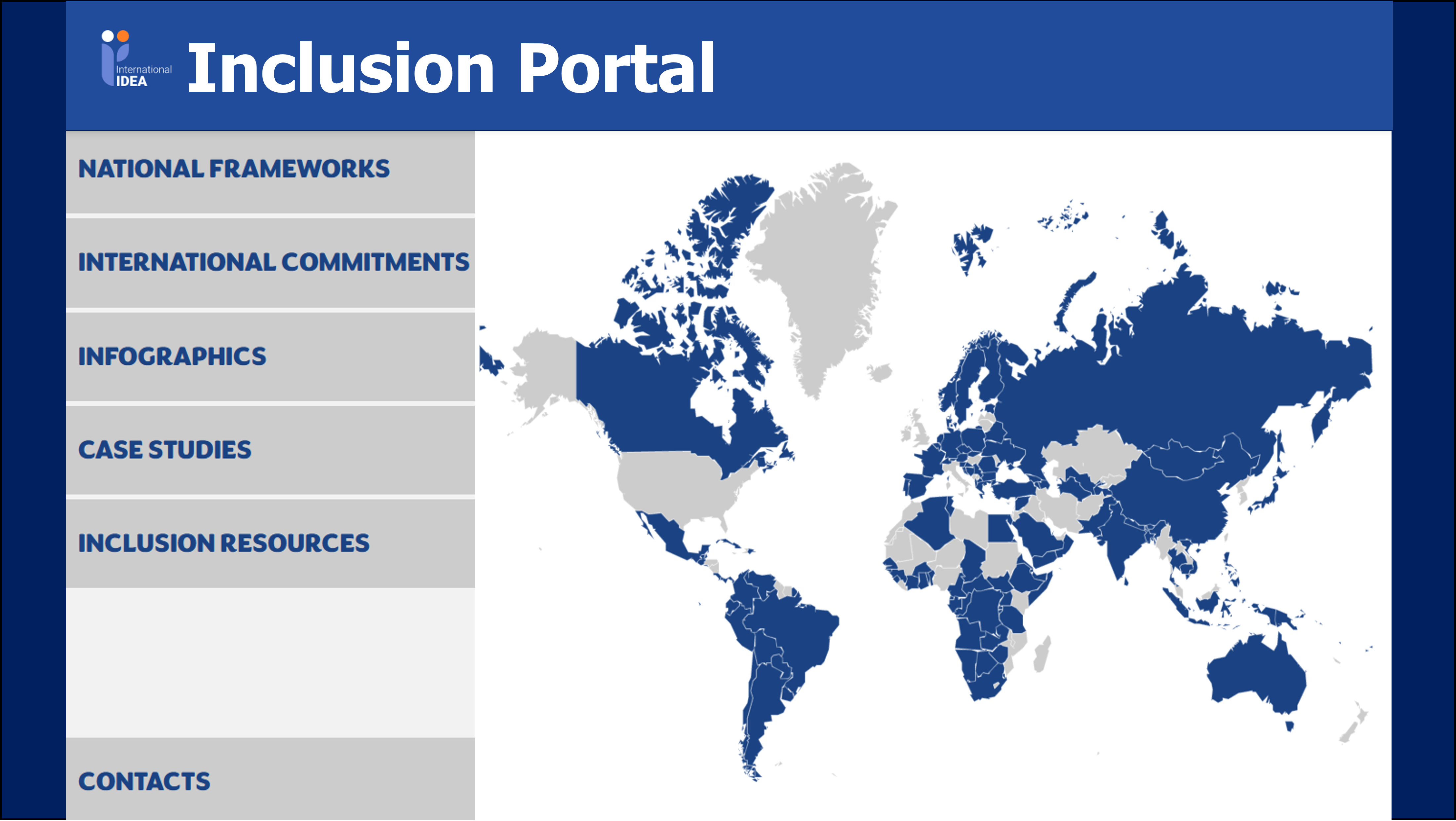 International IDEA

Inclusion Portal

NATIONAL FRAMEWORKS

INTERNATIONAL COMMITMENTS

INFOGRAPHICS

CASE STUDIES

INCLUSION RESOURCES

CONTACTS